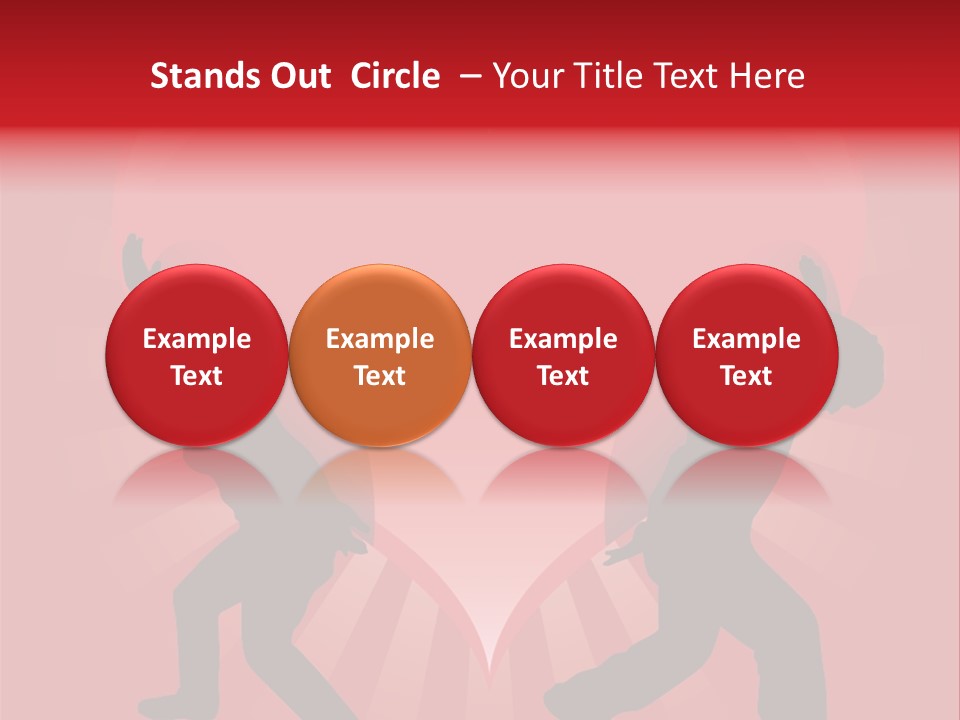 Stands Out Circle – Your Title Text Here

Example Text

Example Text

Example Text

Example Text